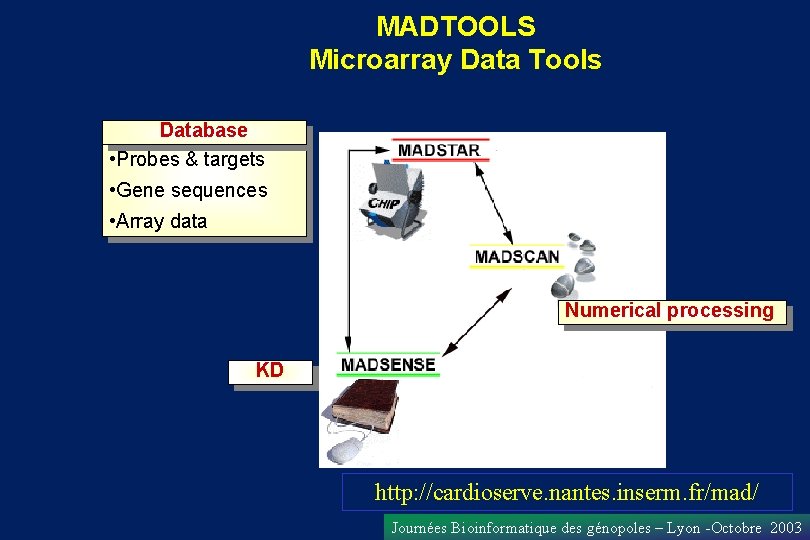 MADTOOLS
Microarray Data Tools

Database
•Probes & targets
•Gene sequences
•Array data

MADSTAR

CHIP

MADSCAN

Numerical processing

KD

MADSENSE

http://cardioserve.nantes.inserm.fr/mad/

Journées Bioinformatique des génopoles – Lyon -Octobre 2003